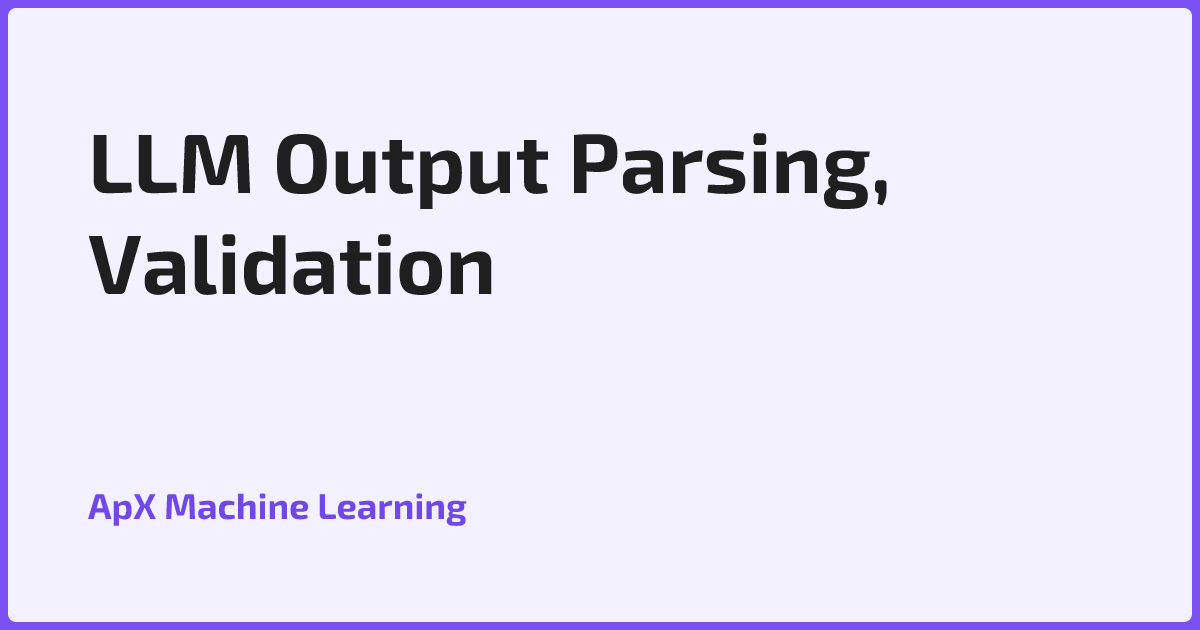 LLM Output Parsing, Validation

ApX Machine Learning